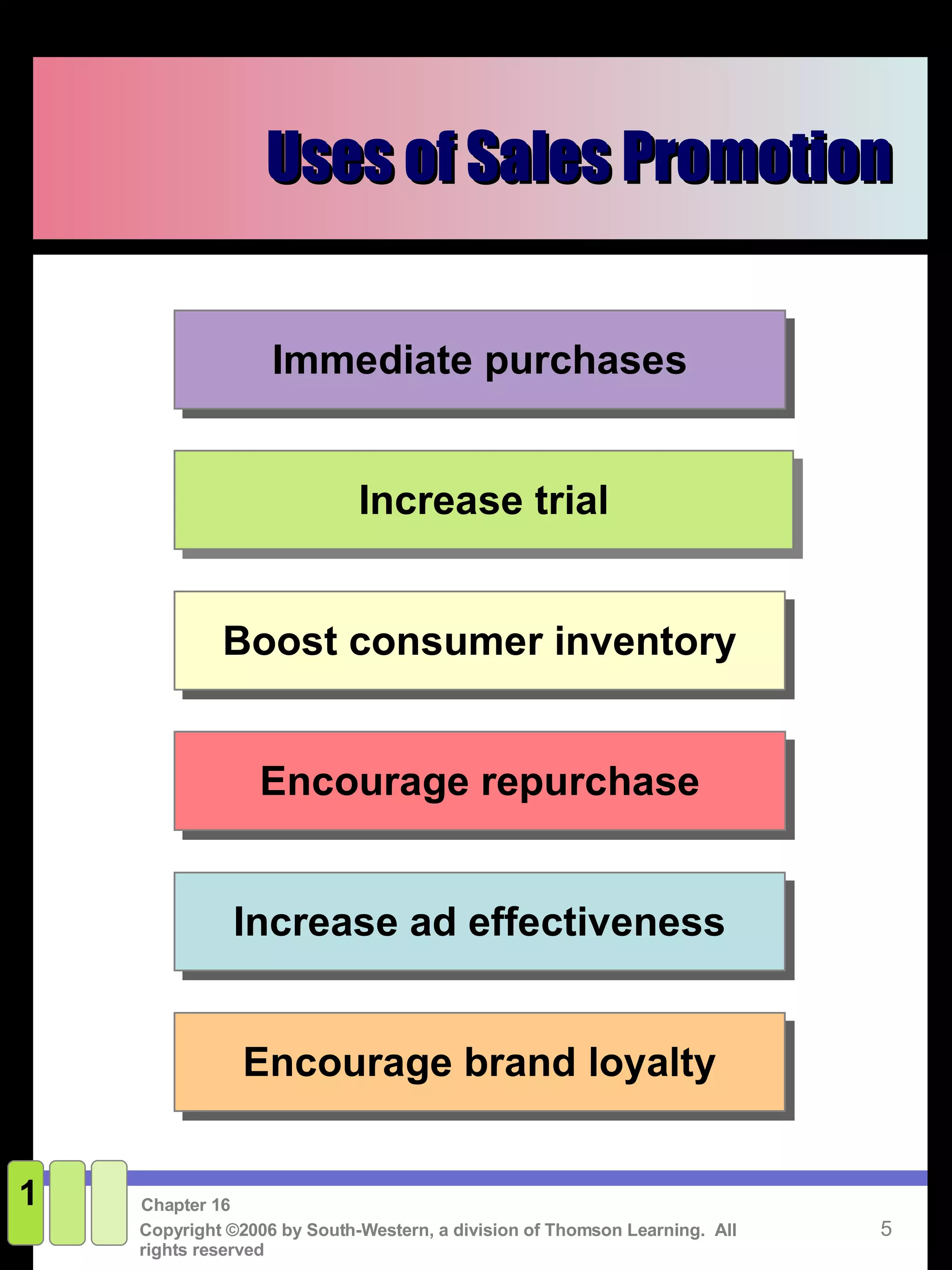 Uses of Sales Promotion

Immediate purchases

Increase trial

Boost consumer inventory

Encourage repurchase

Increase ad effectiveness

Encourage brand loyalty

1

Chapter 16

Copyright ©2006 by South-Western, a division of Thomson Learning. All rights reserved

5